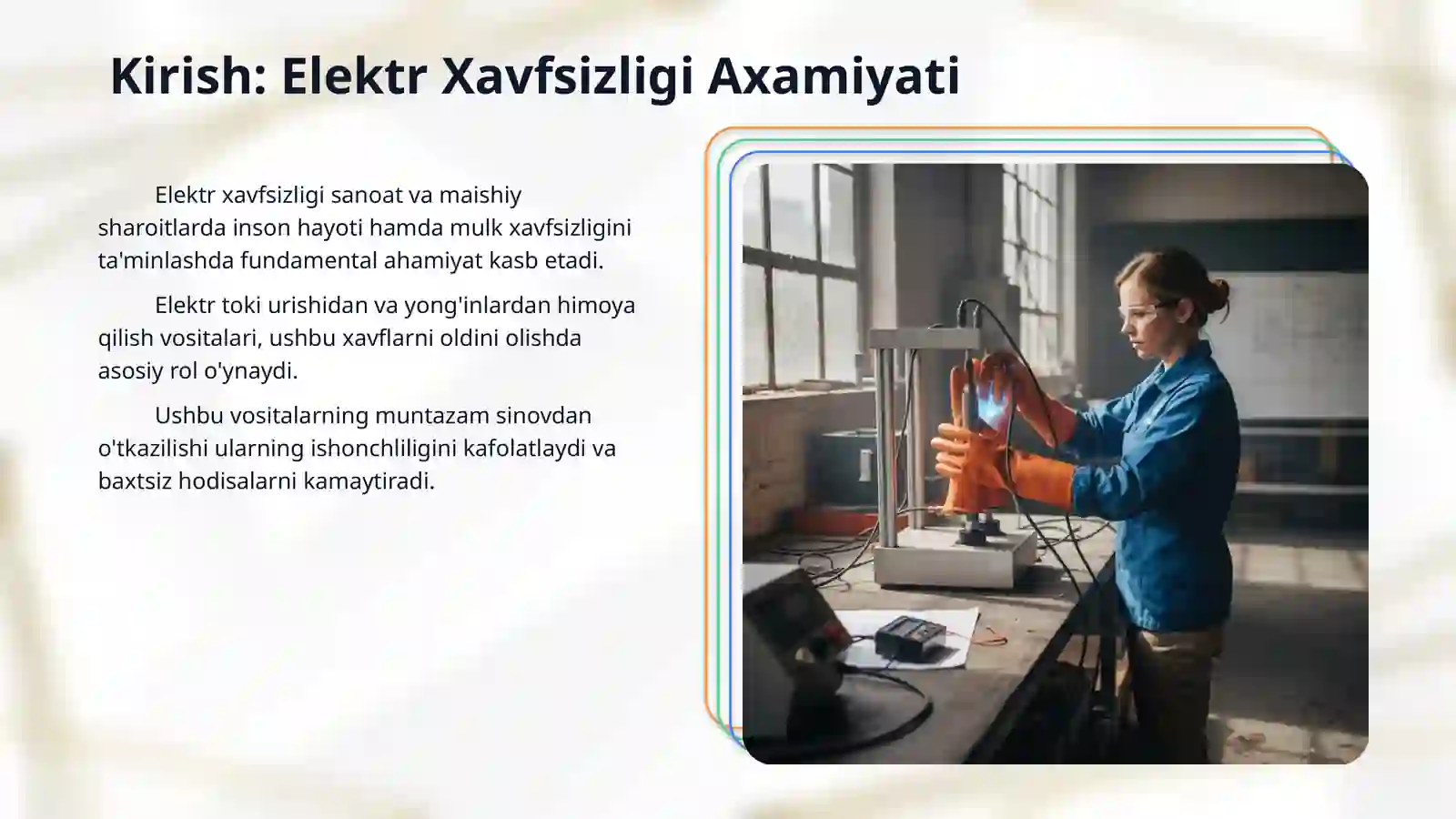 Kirish: Elektr Xavfsizligi Axamiyati

Elektr xavfsizligi sanoat va maishiy sharoitlarda inson hayoti hamda mulk xavfsizligini ta'minlashda fundamental ahamiyat kasb etadi.

Elektr toki urishidan va yong'inlardan himoya qilish vositalari, ushbu xavflarni oldini olishda asosiy rol o'ynaydi.

Ushbu vositalarning muntazam sinovdan o'tkazilishi ularning ishonchliligini kafolatlaydi va baxtsiz hodisalarni kamaytiradi.